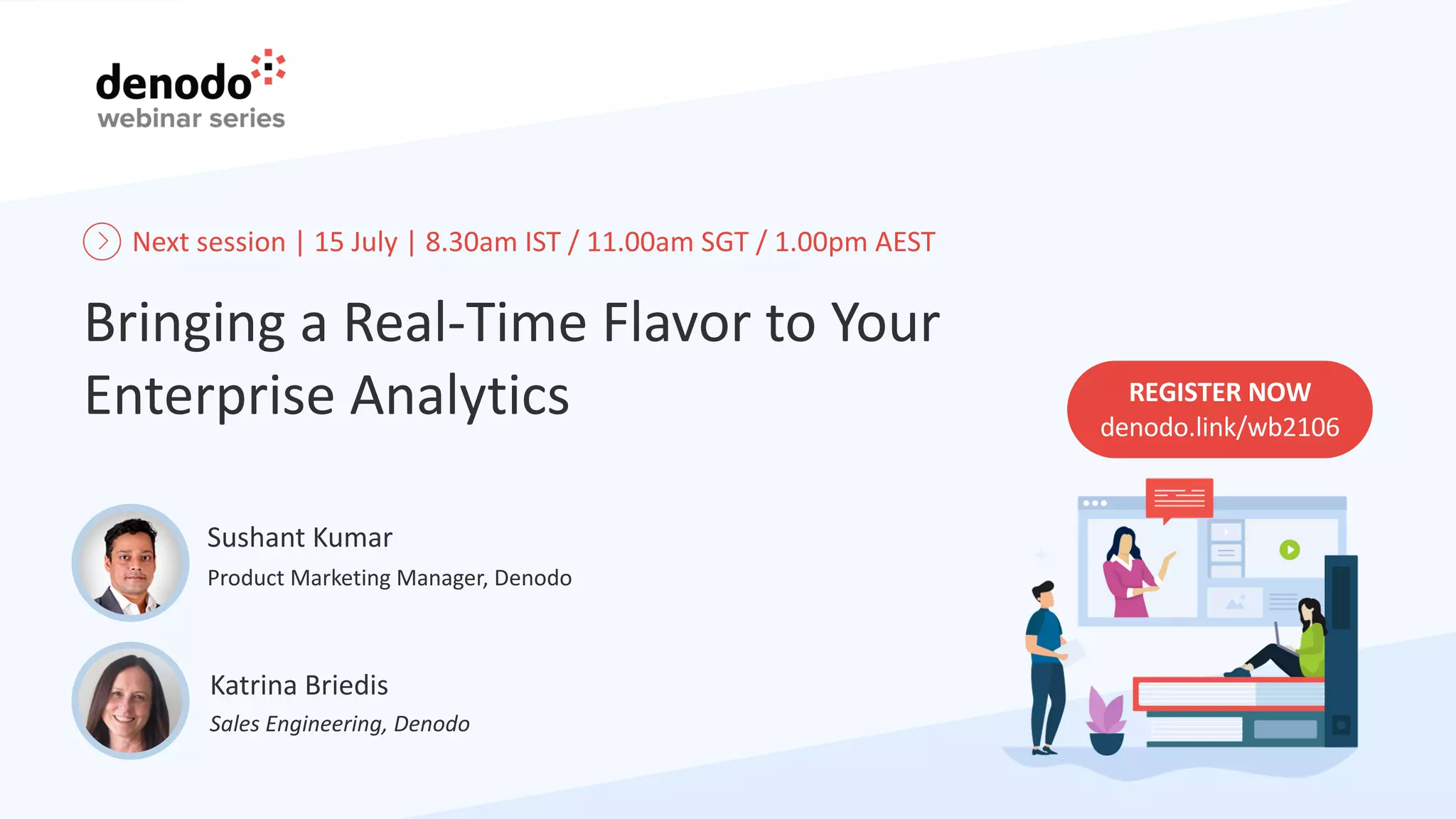 denodo
webinar series

Next session | 15 July | 8.30am IST / 11.00am SGT / 1.00pm AEST

Bringing a Real-Time Flavor to Your Enterprise Analytics

REGISTER NOW
denodo.link/wb2106

Sushant Kumar
Product Marketing Manager, Denodo

Katrina Briedis
Sales Engineering, Denodo